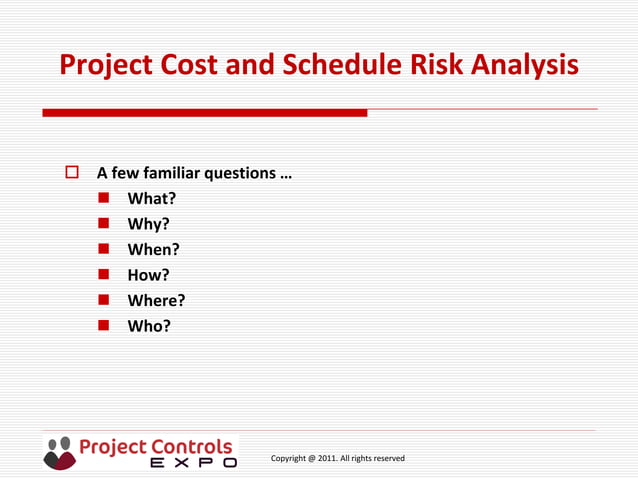 Project Cost and Schedule Risk Analysis

A few familiar questions …
What?
Why?
When?
How?
Where?
Who?

Project Controls EXPO

Copyright @ 2011. All rights reserved